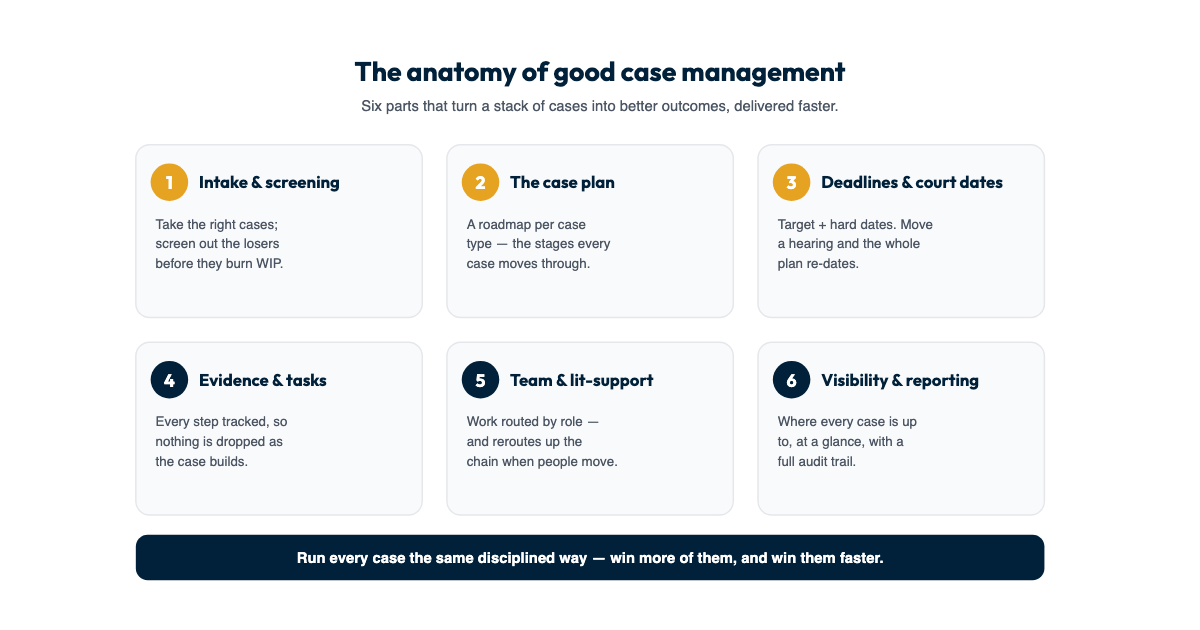 The anatomy of good case management

Six parts that turn a stack of cases into better outcomes, delivered faster.

1 Intake & screening

Take the right cases; screen out the losers before they burn WIP.

2 The case plan

A roadmap per case type — the stages every case moves through.

3 Deadlines & court dates

Target + hard dates. Move a hearing and the whole plan re-dates.

4 Evidence & tasks

Every step tracked, so nothing is dropped as the case builds.

5 Team & lit-support

Work routed by role — and reroutes up the chain when people move.

6 Visibility & reporting

Where every case is up to, at a glance, with a full audit trail.

Run every case the same disciplined way — win more of them, and win them faster.